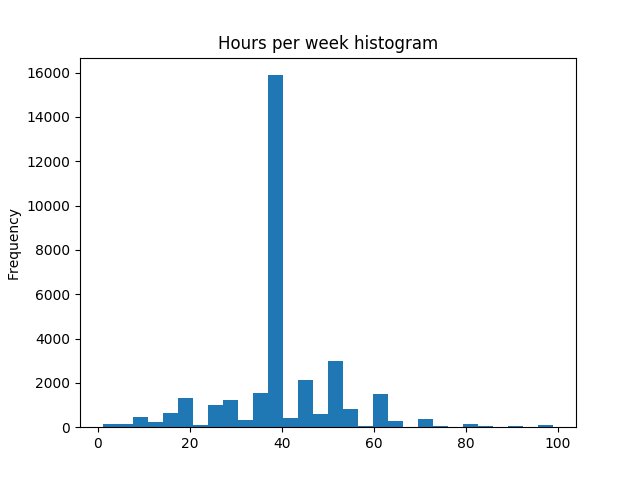 Hours per week histogram

Frequency

16000
14000
12000
10000
8000
6000
4000
2000
0

0
20
40
60
80
100